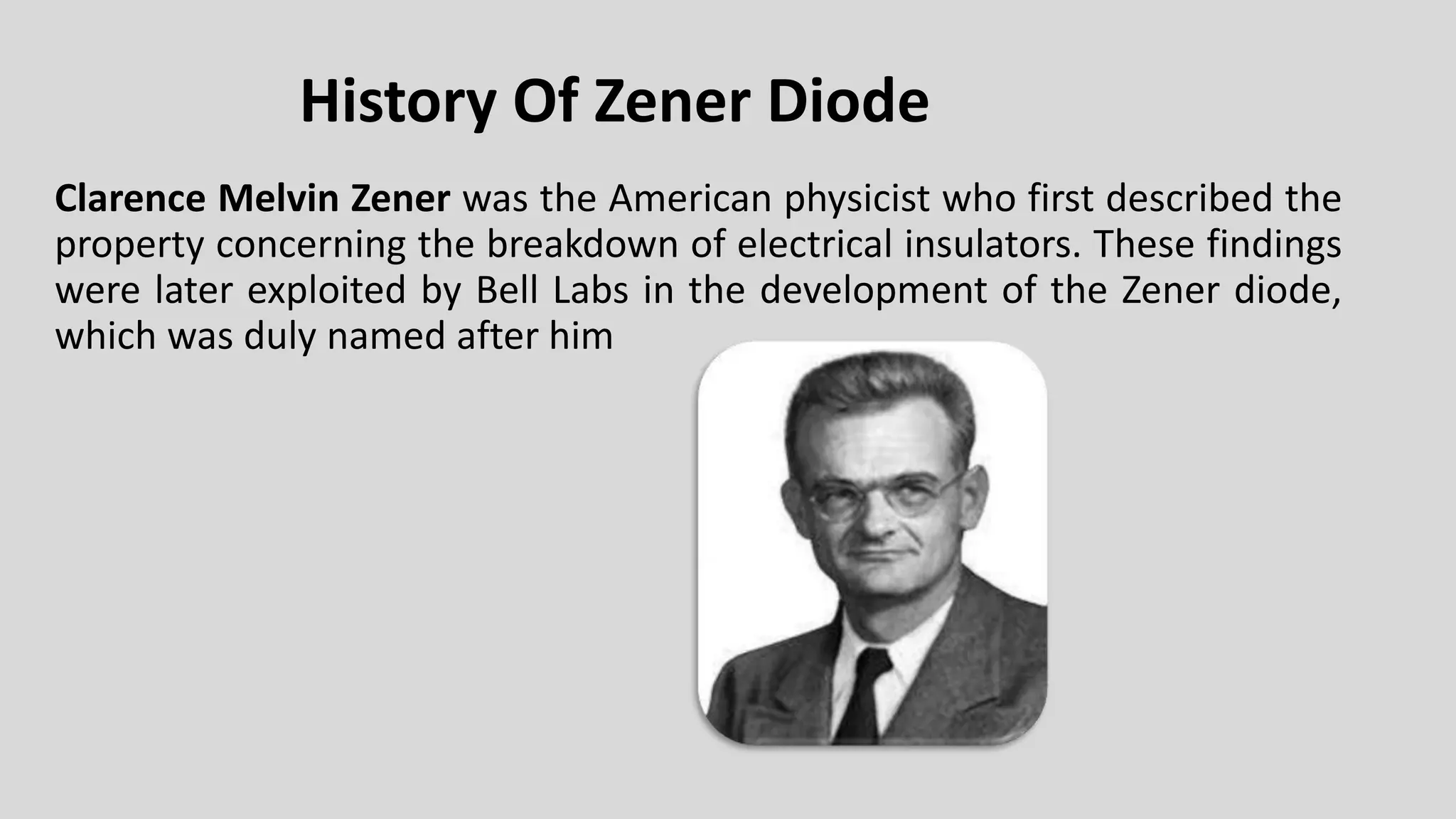 History Of Zener Diode

Clarence Melvin Zener was the American physicist who first described the property concerning the breakdown of electrical insulators. These findings were later exploited by Bell Labs in the development of the Zener diode, which was duly named after him